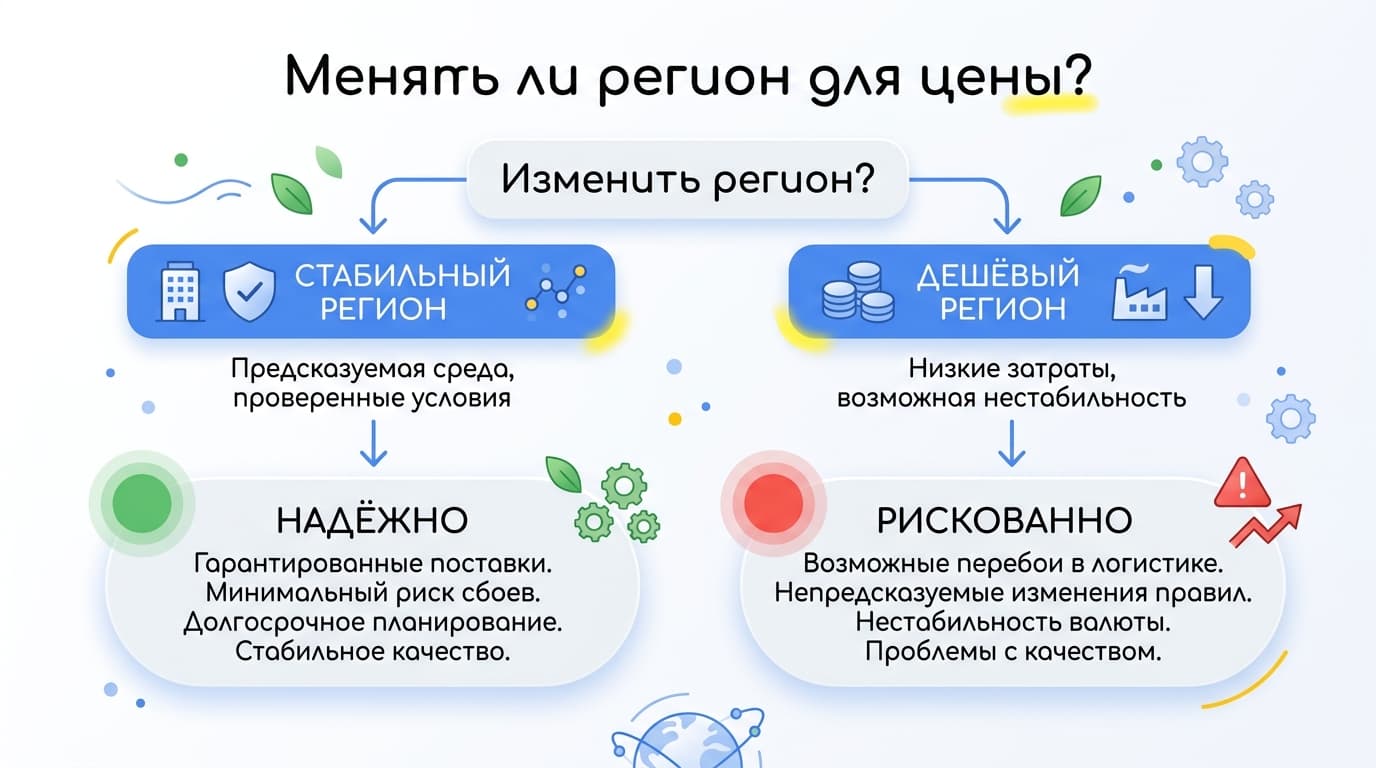 Менять ли регион для цены?

Изменить регион?

СТАБИЛЬНЫЙ РЕГИОН

Предсказуемая среда, проверенные условия

НАДЁЖНО

Гарантированные поставки.
Минимальный риск сбоев.
Долгосрочное планирование.
Стабильное качество.

ДЕШЁВЫЙ РЕГИОН

Низкие затраты, возможная нестабильность

РИСКОВАННО

Возможные перебои в логистике.
Непредсказуемые изменения правил.
Нестабильность валюты.
Проблемы с качеством.